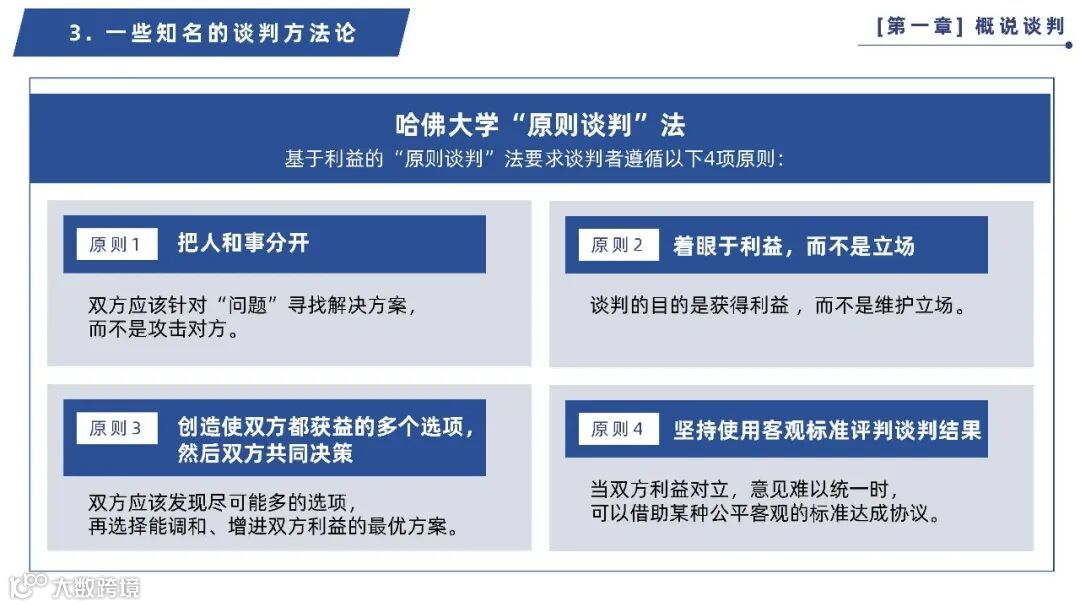 3. 一些知名的谈判方法论

[第一章] 概说谈判

哈佛大学“原则谈判”法

基于利益的“原则谈判”法要求谈判者遵循以下4项原则：

原则1 把人和事分开

双方应该针对“问题”寻找解决方案，而不是攻击对方。

原则2 着眼于利益，而不是立场

谈判的目的是获得利益，而不是维护立场。

原则3 创造使双方都获益的多个选项，然后双方共同决策

双方应该发现尽可能多的选项，再选择能调和、增进双方利益的最优方案。

原则4 坚持使用客观标准评判谈判结果

当双方利益对立，意见难以统一时，可以借助某种公平客观的标准达成协议。

大数跨境